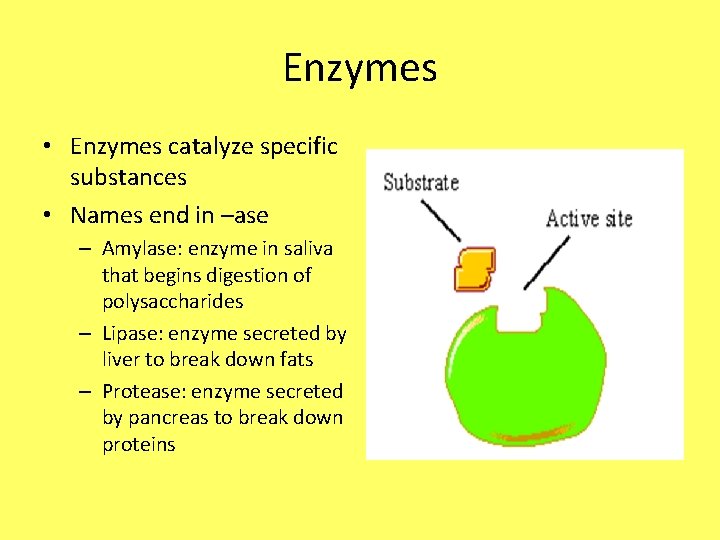 Enzymes

• Enzymes catalyze specific substances
• Names end in –ase
– Amylase: enzyme in saliva that begins digestion of polysaccharides
– Lipase: enzyme secreted by liver to break down fats
– Protease: enzyme secreted by pancreas to break down proteins

Substrate
Active site